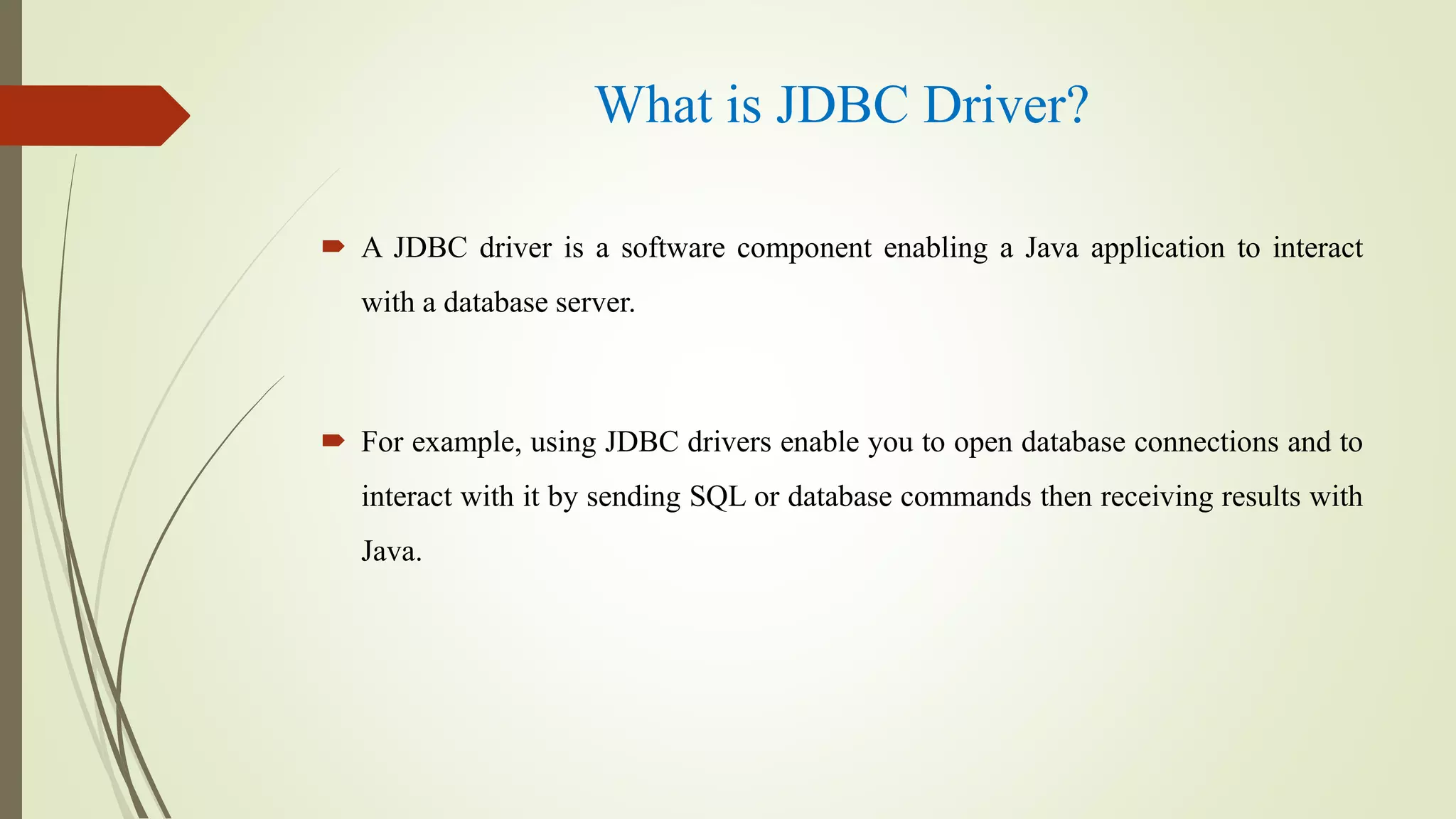 What is JDBC Driver?

A JDBC driver is a software component enabling a Java application to interact with a database server.

For example, using JDBC drivers enable you to open database connections and to interact with it by sending SQL or database commands then receiving results with Java.